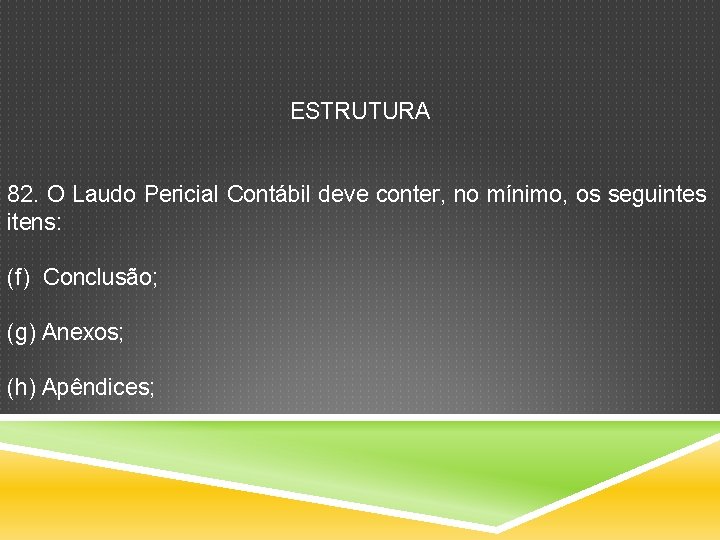 ESTRUTURA

82. O Laudo Pericial Contábil deve conter, no mínimo, os seguintes itens:

(f) Conclusão;

(g) Anexos;

(h) Apêndices;